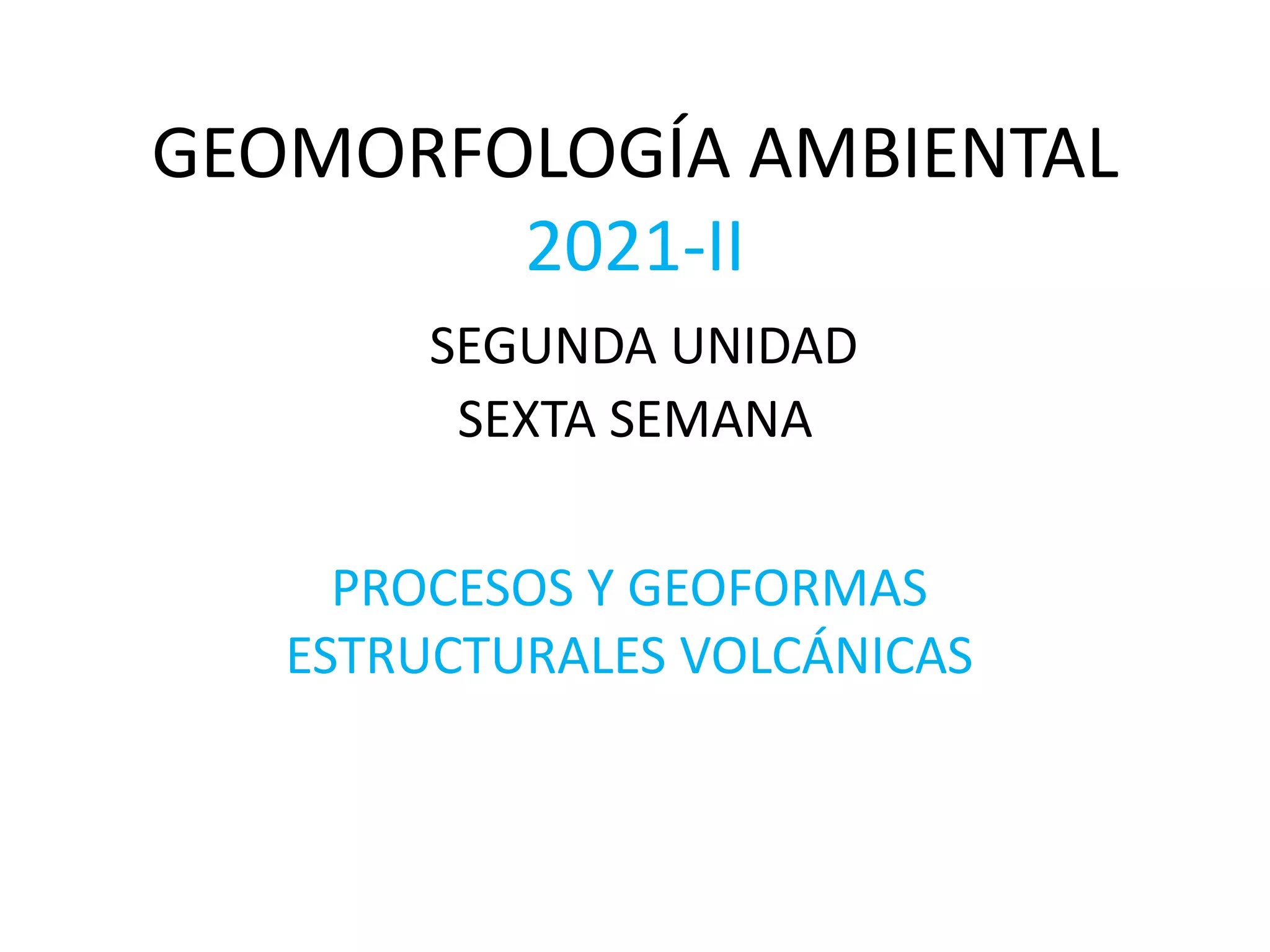 GEOMORFOLOGÍA AMBIENTAL
2021-II

SEGUNDA UNIDAD
SEXTA SEMANA

PROCESOS Y GEOFORMAS ESTRUCTURALES VOLCÁNICAS